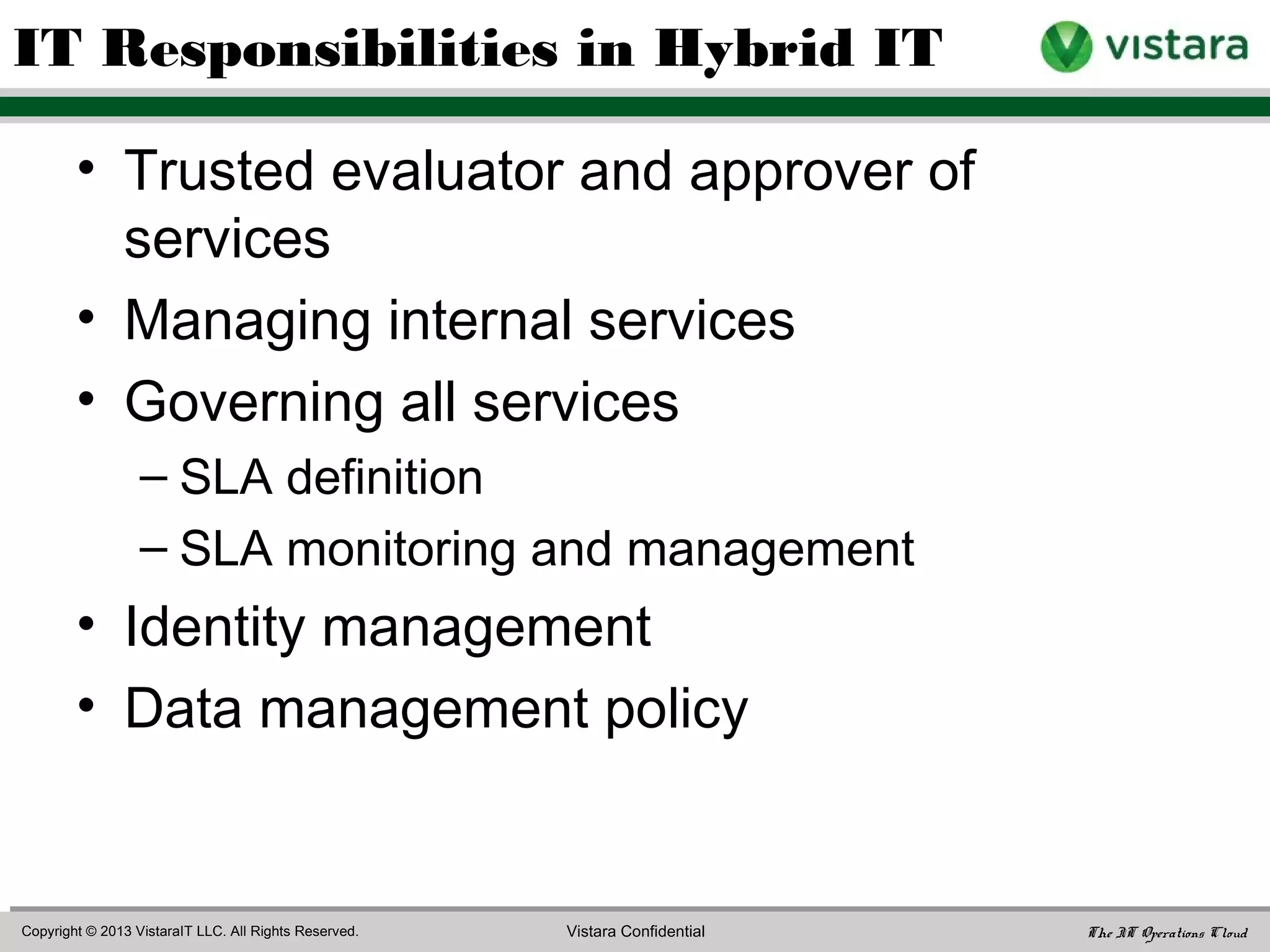 IT Responsibilities in Hybrid IT

vistara

• Trusted evaluator and approver of services
• Managing internal services
• Governing all services
– SLA definition
– SLA monitoring and management
• Identity management
• Data management policy

Copyright © 2013 VistaraIT LLC. All Rights Reserved.

Vistara Confidential

The IT Operations Cloud